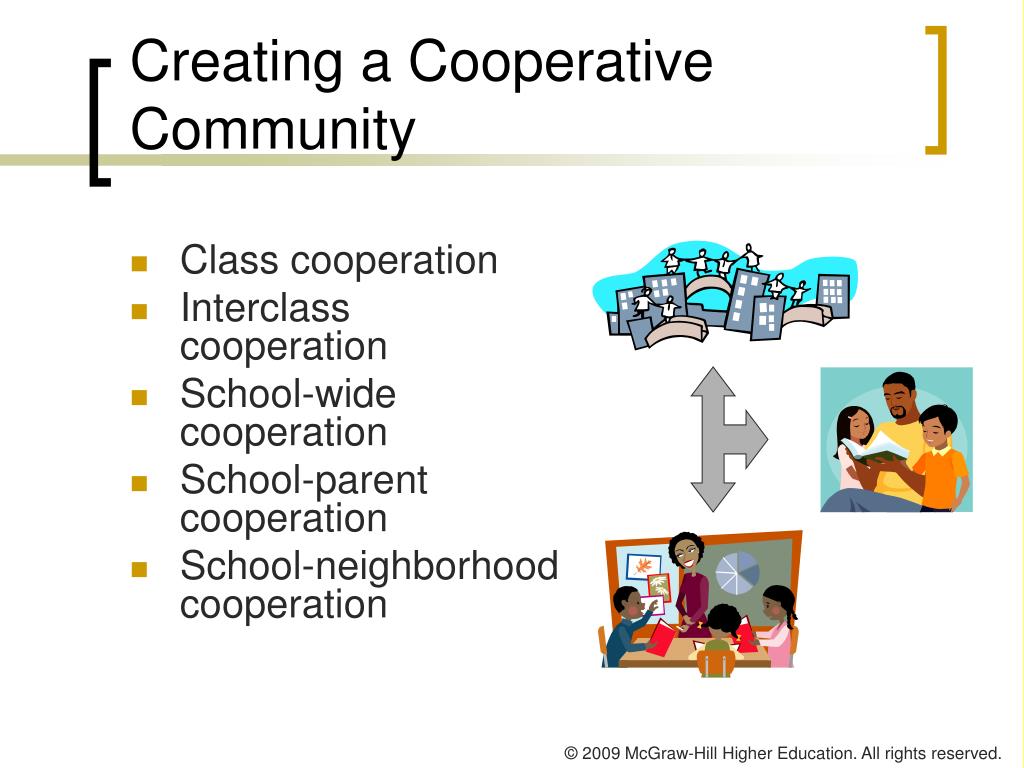 Creating a Cooperative Community

- Class cooperation
- Interclass cooperation
- School-wide cooperation
- School-parent cooperation
- School-neighborhood cooperation

© 2009 McGraw-Hill Higher Education. All rights reserved.